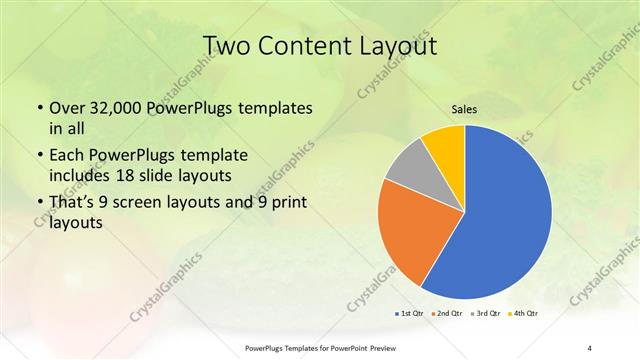 Two Content Layout

• Over 32,000 PowerPlugs templates in all
• Each PowerPlugs template includes 18 slide layouts
• That's 9 screen layouts and 9 print layouts

Sales

1st Qtr 2nd Qtr 3rd Qtr 4th Qtr

CrystalGraphics

PowerPlugs Templates for PowerPoint Preview

4